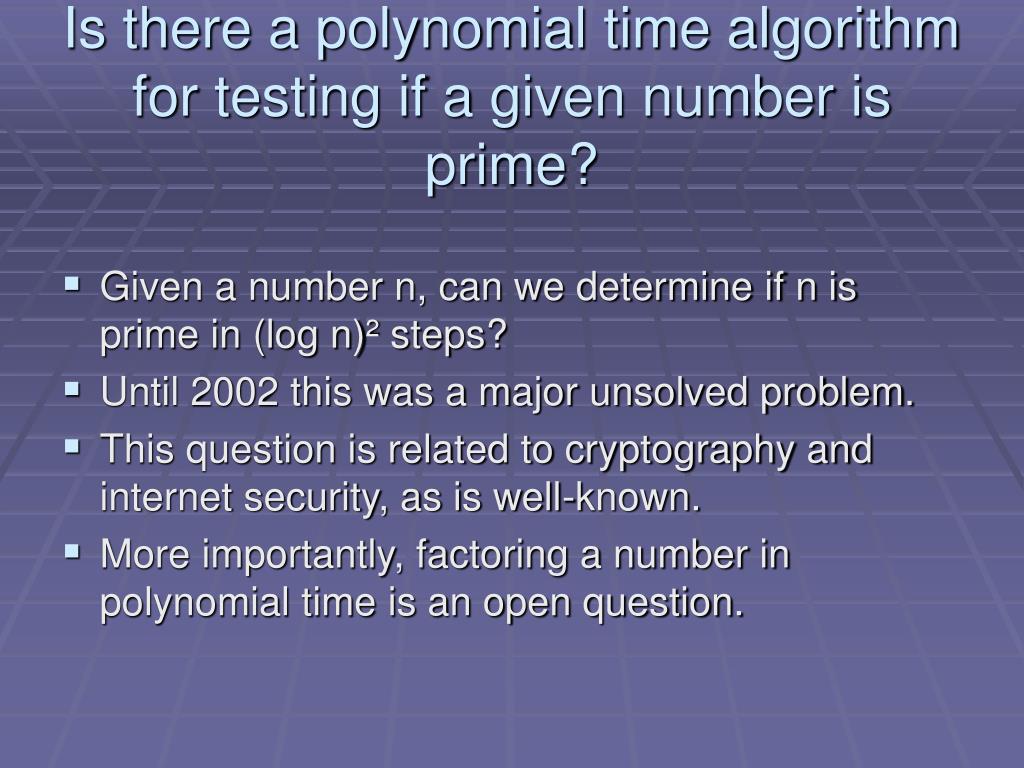 Is there a polynomial time algorithm for testing if a given number is prime?

▪ Given a number n, can we determine if n is prime in $(\log n)^2$ steps?
▪ Until 2002 this was a major unsolved problem.
▪ This question is related to cryptography and internet security, as is well-known.
▪ More importantly, factoring a number in polynomial time is an open question.